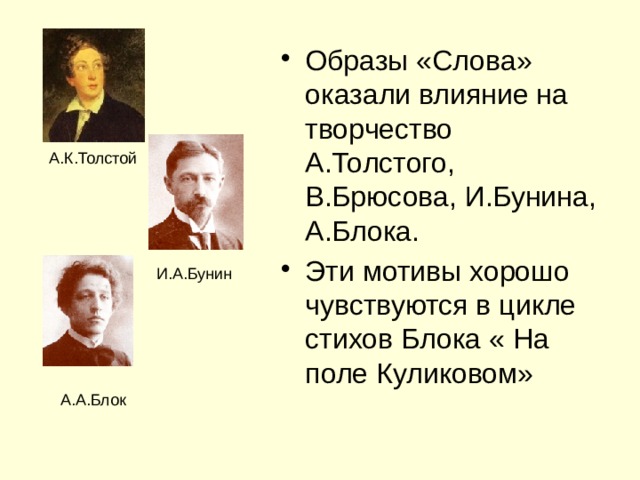 А.К.Толстой

И.А.Бунин

А.А.Блок

• Образы «Слова» оказали влияние на творчество А.Толстого, В.Брюсова, И.Бунина, А.Блока.

• Эти мотивы хорошо чувствуются в цикле стихов Блока « На поле Куликовом»